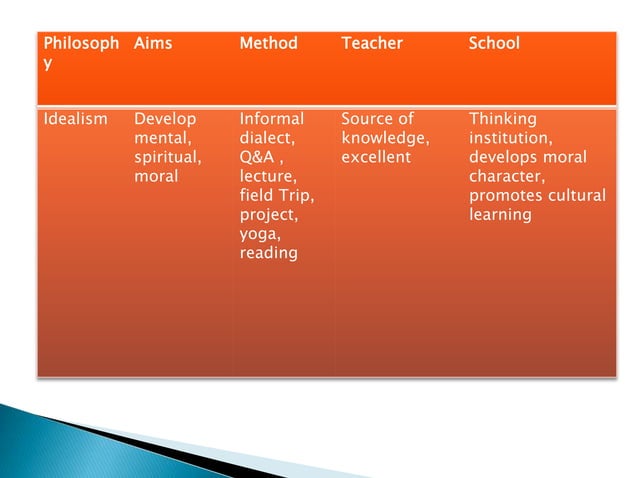 | Philosophy | Aims | Method | Teacher | School |
|---|---|---|---|---|
| Idealism | Develop mental, spiritual, moral | Informal dialect, Q&A , lecture, field Trip, project, yoga, reading | Source of knowledge, excellent | Thinking institution, develops moral character, promotes cultural learning |